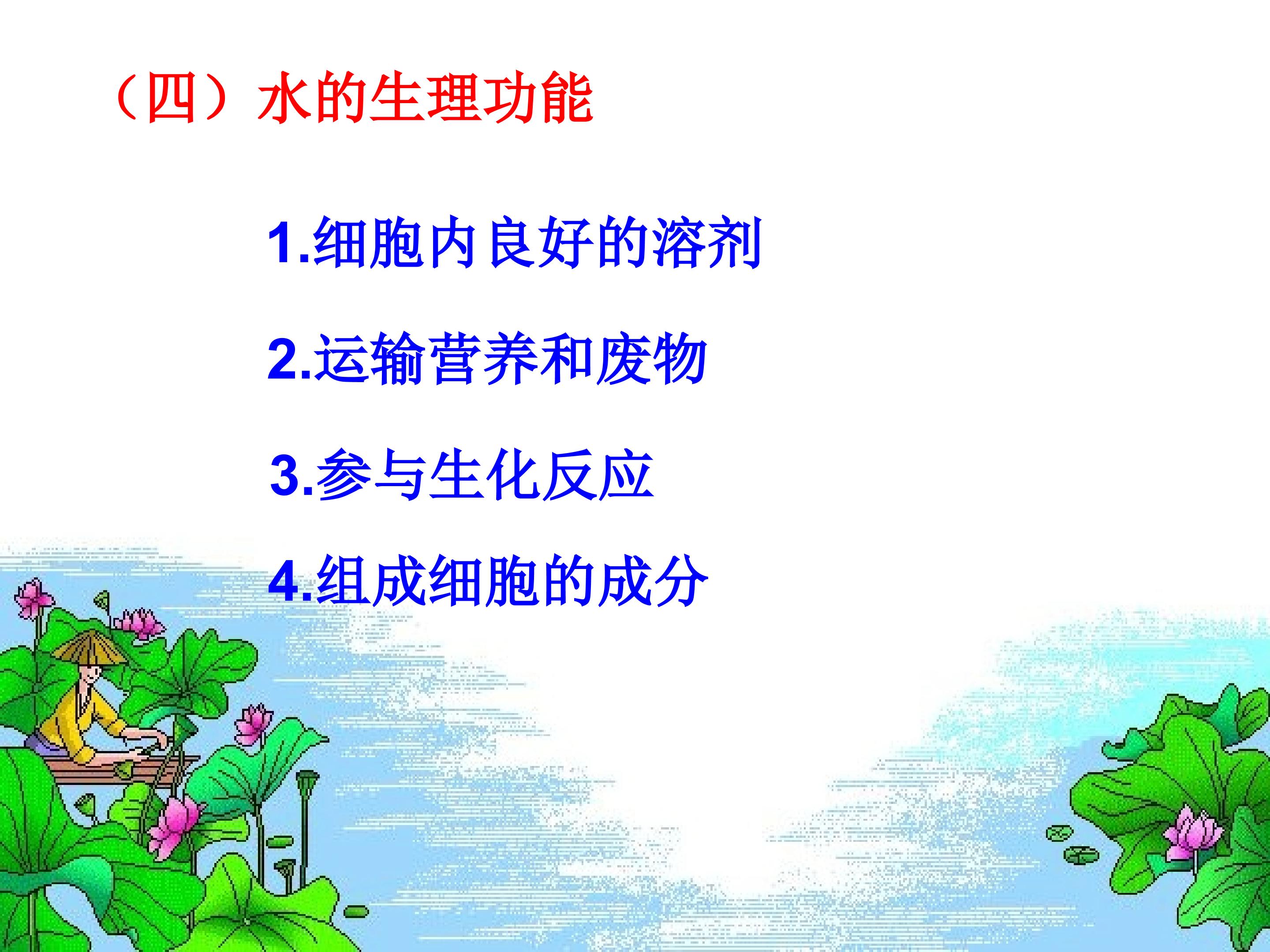 （四）水的生理功能

1.细胞内良好的溶剂

2.运输营养和废物

3.参与生化反应

4.组成细胞的成分